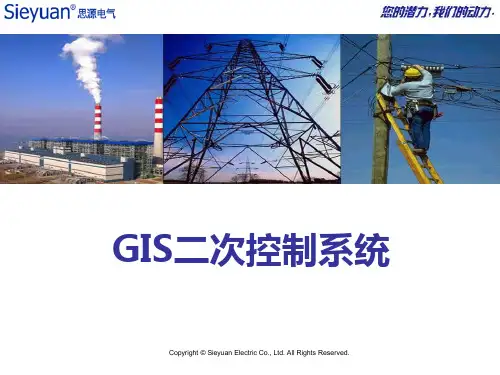 Sieyuan® 思源电气

您的潜力·我们的动力·

GIS二次控制系统

Copyright © Sieyuan Electric Co., Ltd. All Rights Reserved.